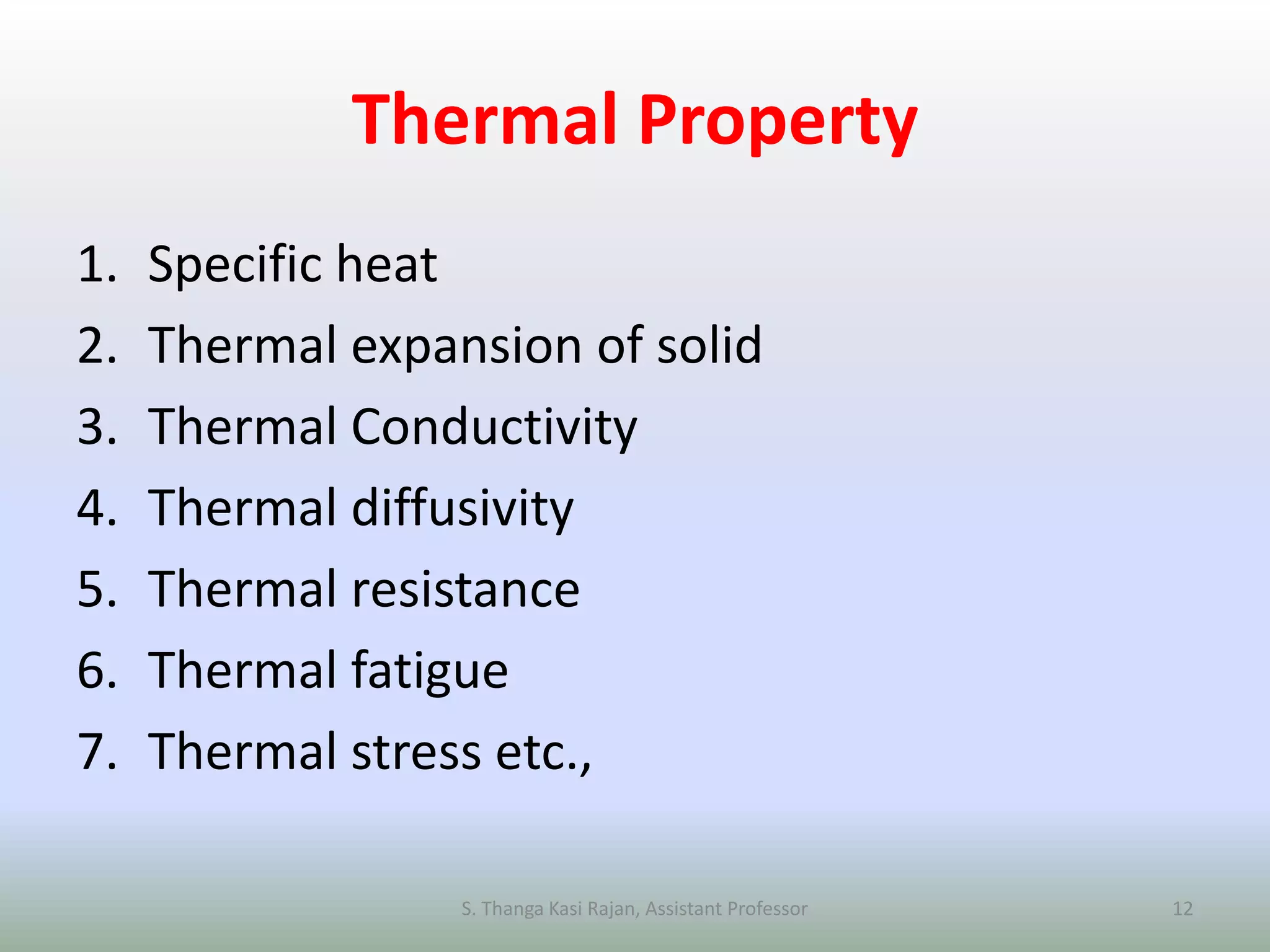 Thermal Property

1. Specific heat
2. Thermal expansion of solid
3. Thermal Conductivity
4. Thermal diffusivity
5. Thermal resistance
6. Thermal fatigue
7. Thermal stress etc.,

S. Thanga Kasi Rajan, Assistant Professor

12